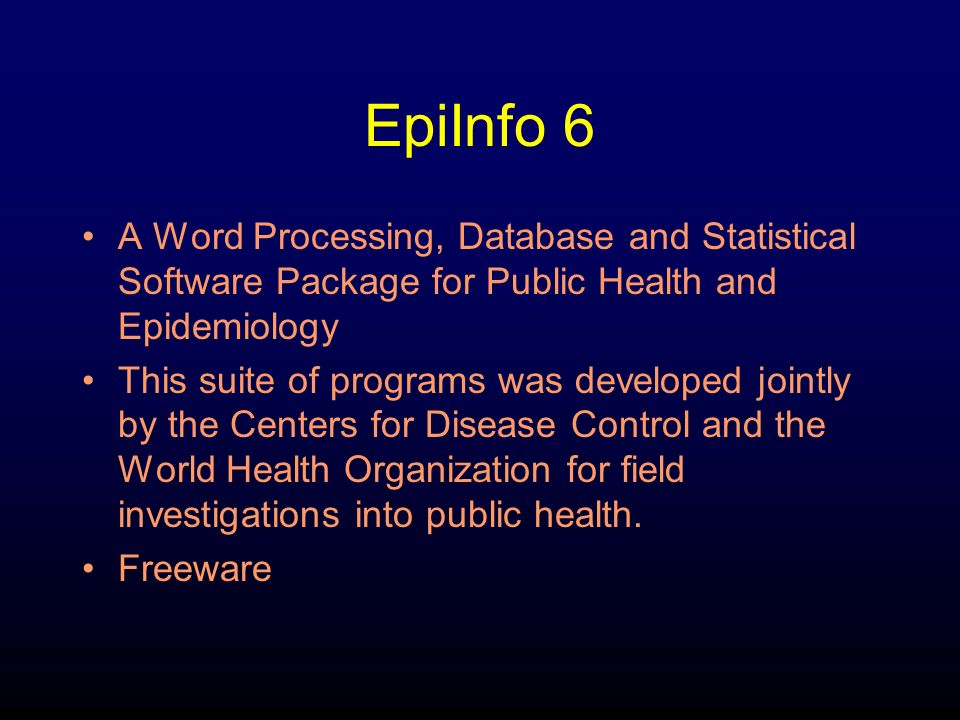 EpiInfo 6

• A Word Processing, Database and Statistical Software Package for Public Health and Epidemiology

• This suite of programs was developed jointly by the Centers for Disease Control and the World Health Organization for field investigations into public health.

• Freeware